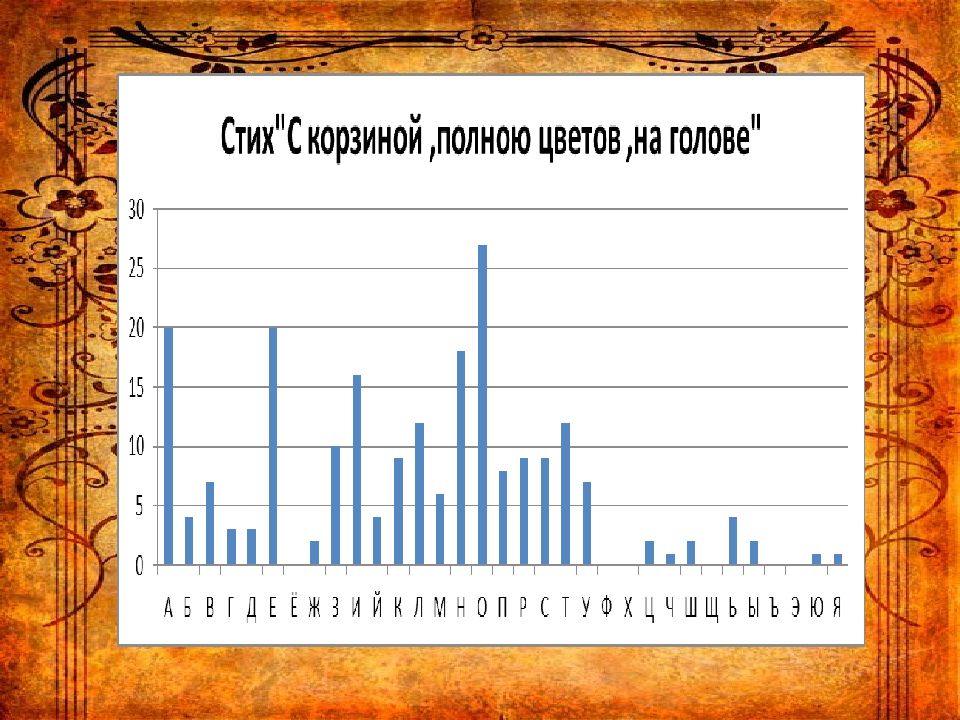 Стих"С корзиной ,полною цветов ,на голове"

30
25
20
15
10
5
0

А Б В Г Д Е Ё Ж З И Й К Л М Н О П Р С Т У Ф Х Ц Ч Ш Щ Ь Ы Ъ Э Ю Я